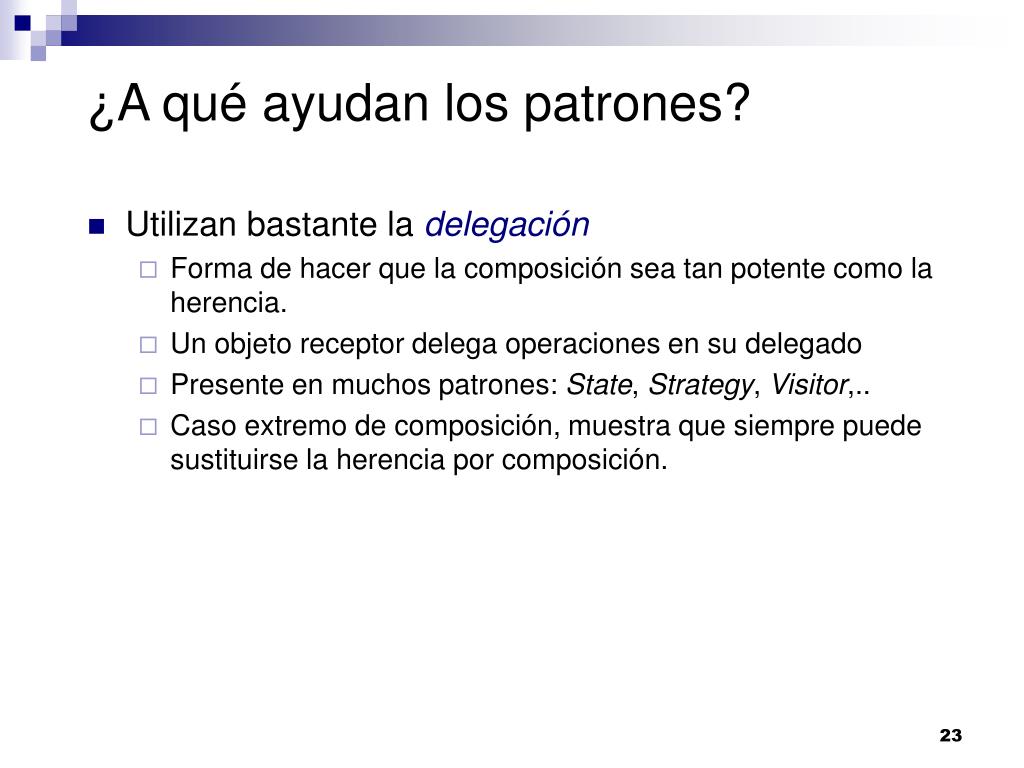 ¿A qué ayudan los patrones?

Utilizan bastante la delegación

Forma de hacer que la composición sea tan potente como la herencia.

Un objeto receptor delega operaciones en su delegado

Presente en muchos patrones: State, Strategy, Visitor,..

Caso extremo de composición, muestra que siempre puede sustituirse la herencia por composición.

23